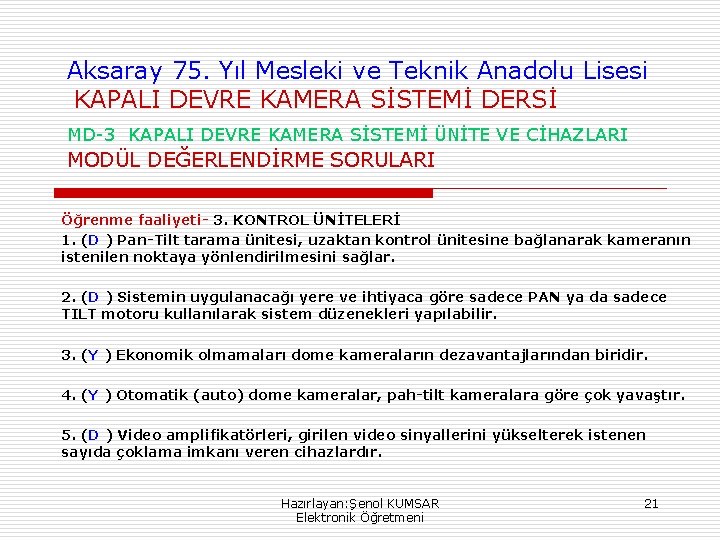 Aksaray 75. Yıl Mesleki ve Teknik Anadolu Lisesi
KAPALI DEVRE KAMERA SİSTEMİ DERSİ

MD-3 KAPALI DEVRE KAMERA SİSTEMİ ÜNİTE VE CİHAZLARI
MODÜL DEĞERLENDİRME SORULARI

Öğrenme faaliyeti- 3. KONTROL ÜNİTELERİ
1. (D ) Pan-Tilt tarama ünitesi, uzaktan kontrol ünitesine bağlanarak kameranın istenilen noktaya yönlendirilmesini sağlar.

2. (D ) Sistemin uygulanacağı yere ve ihtiyaca göre sadece PAN ya da sadece TILT motoru kullanılarak sistem düzenekleri yapılabilir.

3. (Y ) Ekonomik olmamaları dome kameraların dezavantajlarından biridir.

4. (Y ) Otomatik (auto) dome kameralar, pah-tilt kameralara göre çok yavaştır.

5. (D ) Video amplifikatörleri, girilen video sinyallerini yükselterek istenen sayıda çoklama imkanı veren cihazlardır.

Hazırlayan:Şenol KUMSAR
Elektronik Öğretmeni

21